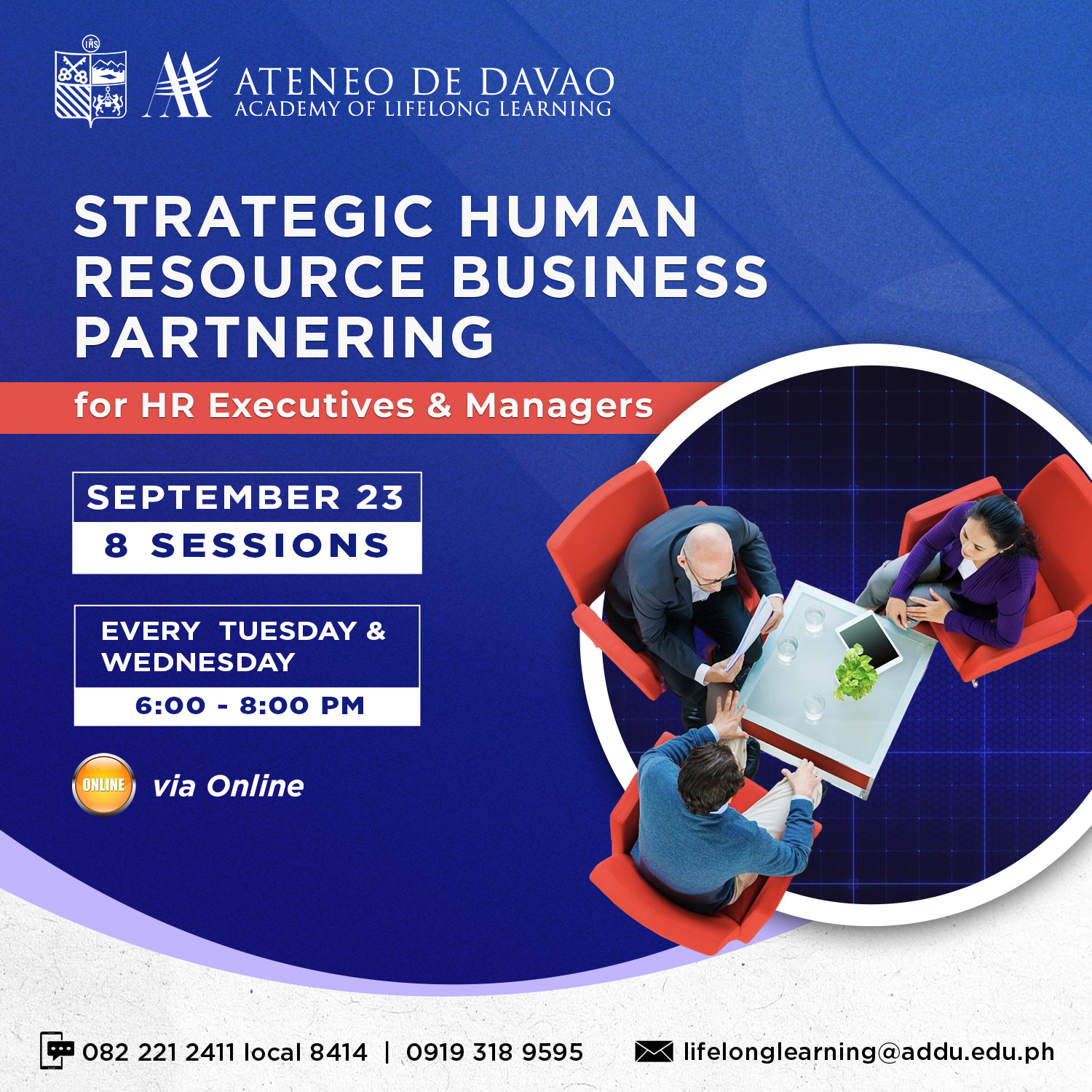 IHS

ATENEO DE DAVAO
ACADEMY OF LIFELONG LEARNING

STRATEGIC HUMAN RESOURCE BUSINESS PARTNERING

for HR Executives & Managers

SEPTEMBER 23
8 SESSIONS

EVERY TUESDAY & WEDNESDAY
6:00 - 8:00 PM

ONLINE via Online

082 221 2411 local 8414 | 0919 318 9595

lifelonglearning@addu.edu.ph